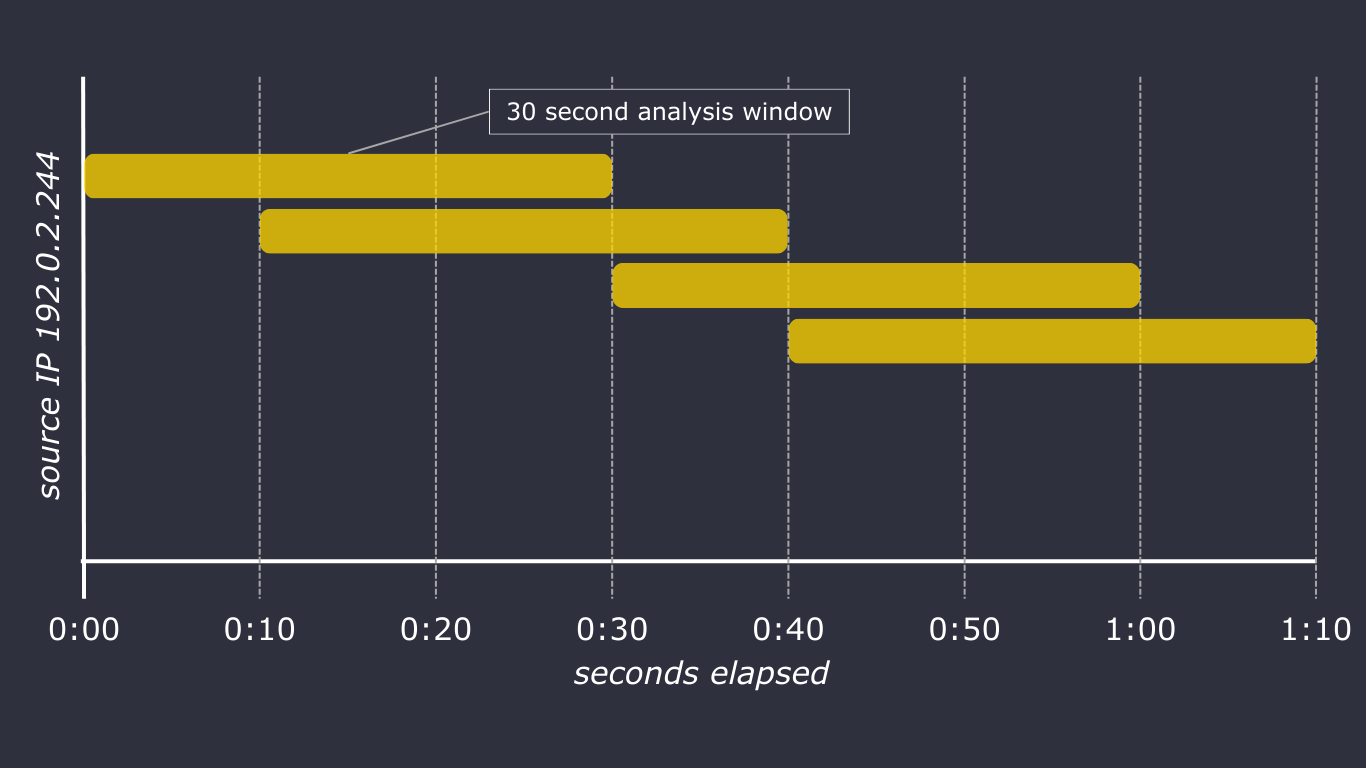 30 second analysis window

source IP 192.0.2.244

0:00 0:10 0:20 0:30 0:40 0:50 1:00 1:10

seconds elapsed